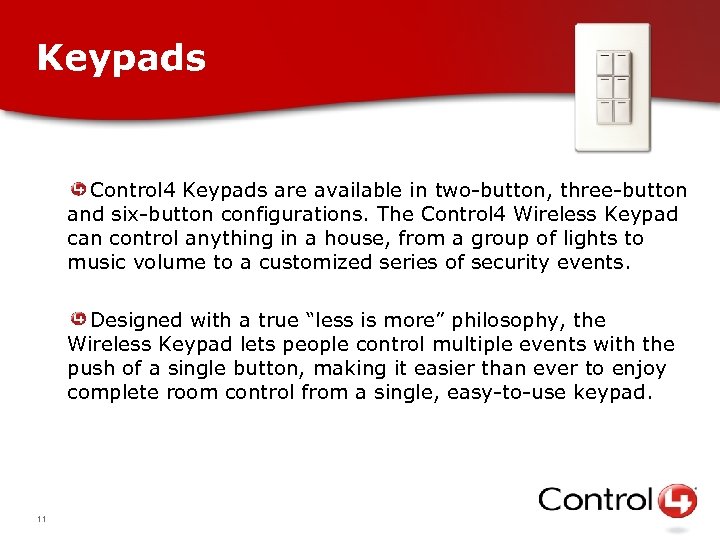 Keypads

Control4 Keypads are available in two-button, three-button and six-button configurations. The Control4 Wireless Keypad can control anything in a house, from a group of lights to music volume to a customized series of security events.

Designed with a true “less is more” philosophy, the Wireless Keypad lets people control multiple events with the push of a single button, making it easier than ever to enjoy complete room control from a single, easy-to-use keypad.

11

Control4